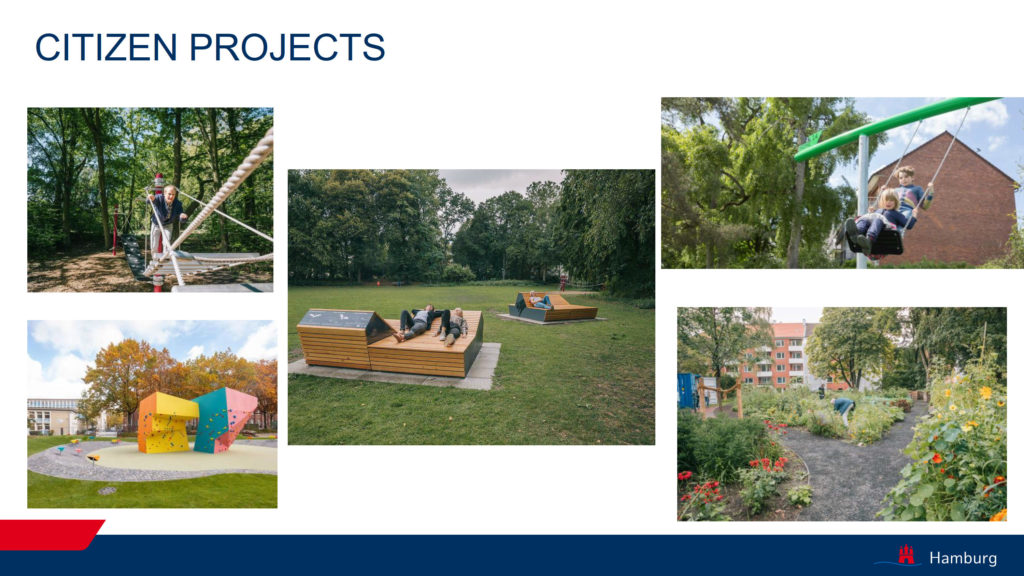 CITIZEN PROJECTS

Hamburg